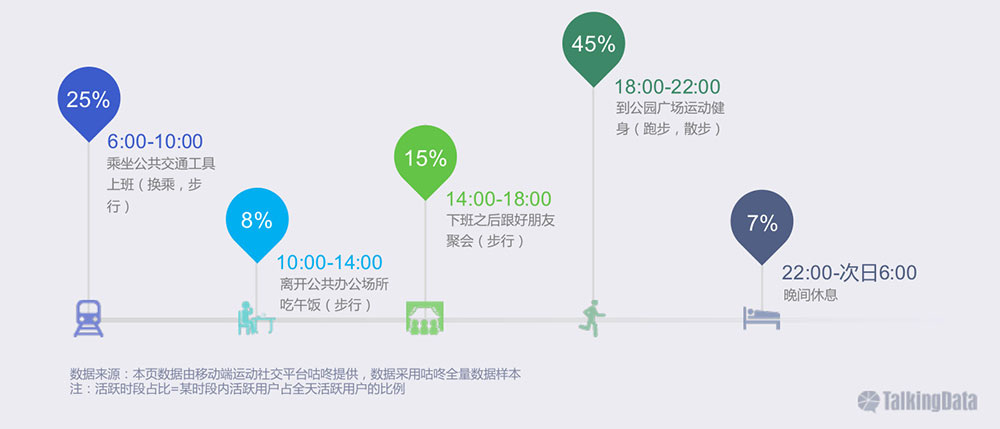 25%
6:00-10:00
乘坐公共交通工具上班（换乘，步行）

8%
10:00-14:00
离开公共办公场所吃午饭（步行）

15%
14:00-18:00
下班之后跟好朋友聚会（步行）

45%
18:00-22:00
到公园广场运动健身（跑步，散步）

7%
22:00-次日6:00
晚间休息

数据来源：本页数据由移动端运动社交平台咕咚提供，数据采用咕咚全量数据样本
注：活跃时段占比=某时段内活跃用户占全天活跃用户的比例

TalkingData